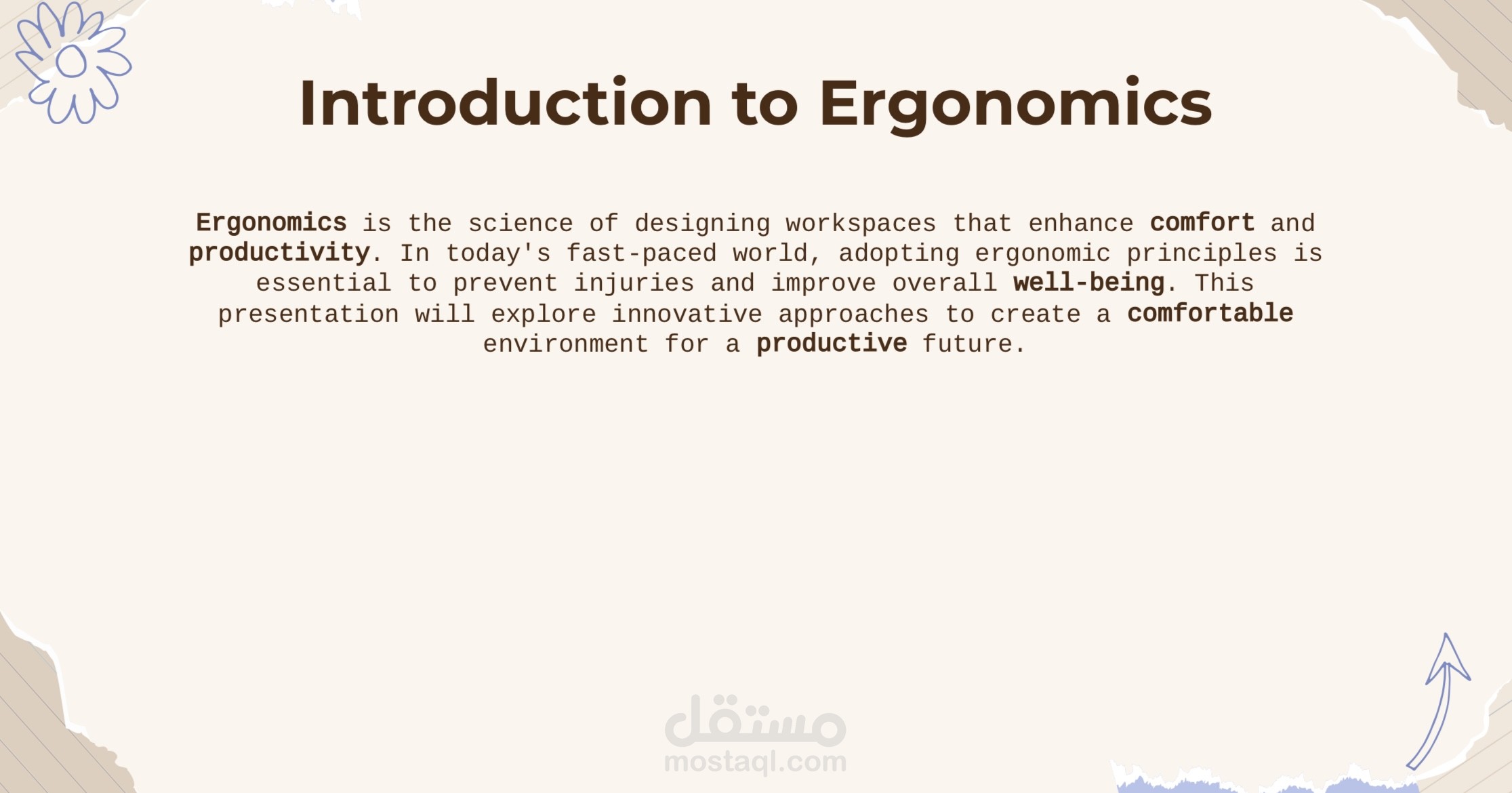 Introduction to Ergonomics

Ergonomics is the science of designing workspaces that enhance comfort and productivity. In today's fast-paced world, adopting ergonomic principles is essential to prevent injuries and improve overall well-being. This presentation will explore innovative approaches to create a comfortable environment for a productive future.

مستقل
mostaql.com